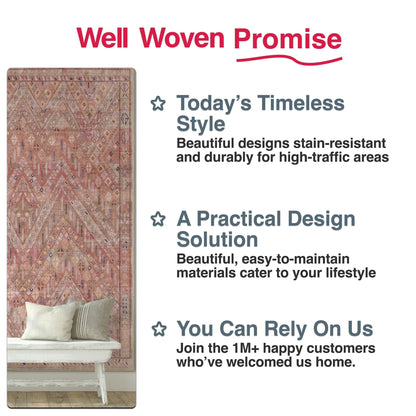 Well Woven Promise

Today's Timeless Style
Beautiful designs stain-resistant and durably for high-traffic areas

A Practical Design Solution
Beautiful, easy-to-maintain materials cater to your lifestyle

You Can Rely On Us
Join the 1M+ happy customers who've welcomed us home.